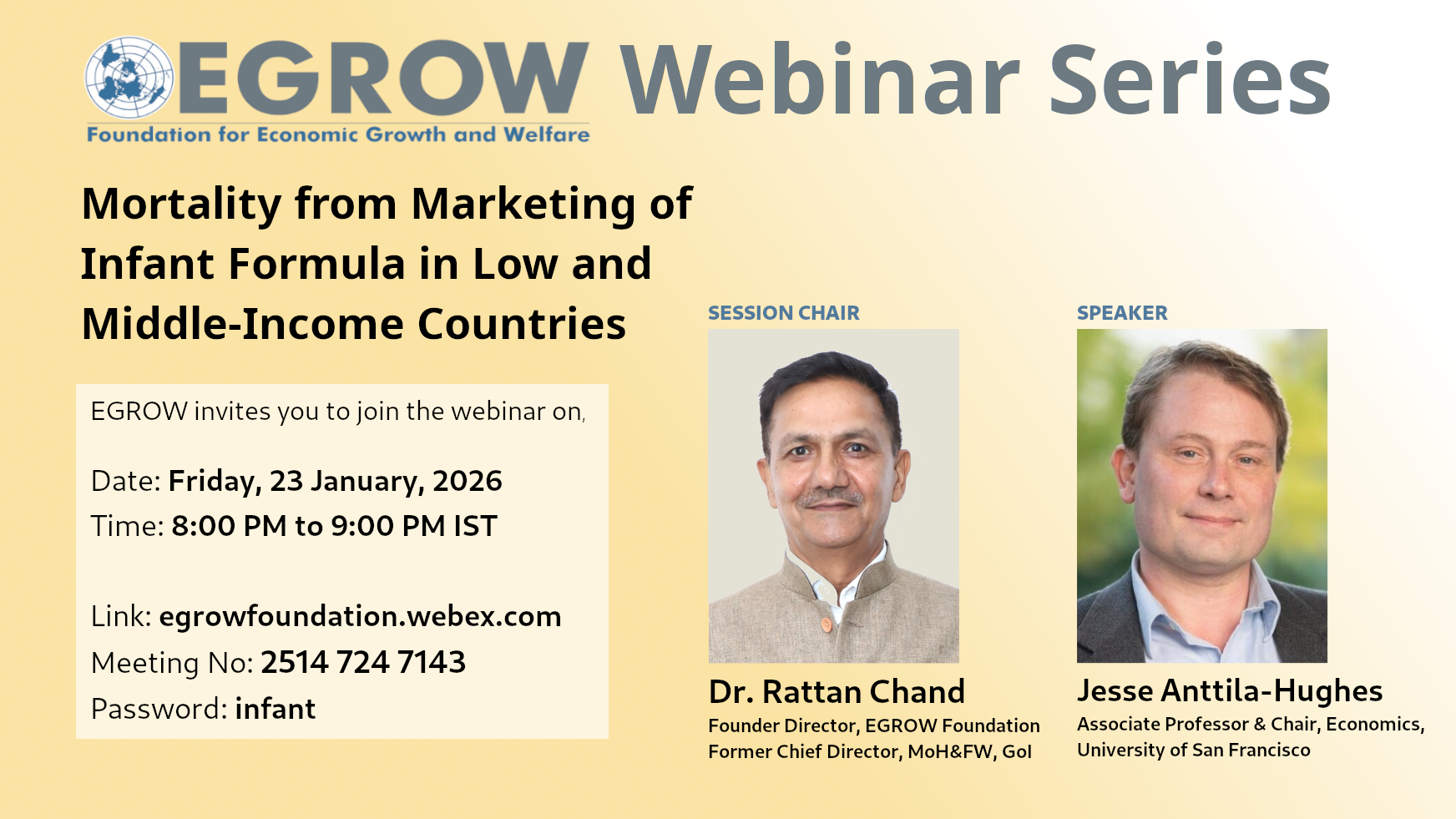 EGROW Webinar Series
Foundation for Economic Growth and Welfare

Mortality from Marketing of Infant Formula in Low and Middle-Income Countries

EGROW invites you to join the webinar on,

Date: Friday, 23 January, 2026
Time: 8:00 PM to 9:00 PM IST

Link: egrowfoundation.webex.com
Meeting No: 2514 724 7143
Password: infant

SESSION CHAIR

Dr. Rattan Chand
Founder Director, EGROW Foundation
Former Chief Director, MoH&FW, GoI

SPEAKER

Jesse Anttila-Hughes
Associate Professor & Chair, Economics, University of San Francisco